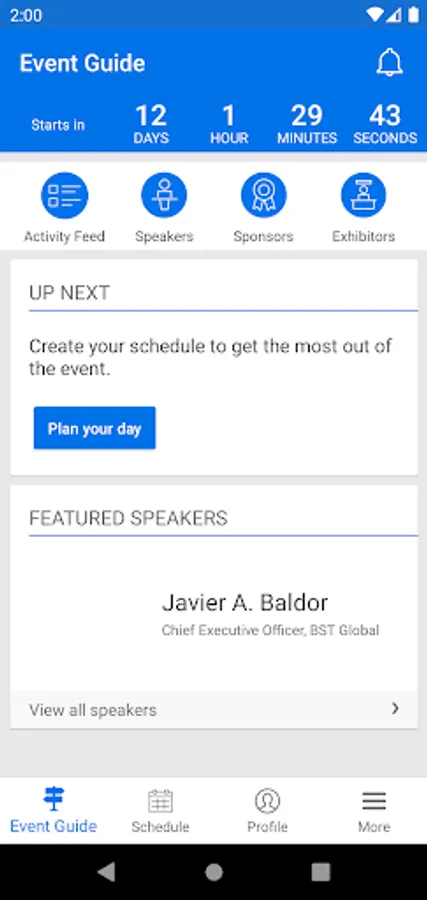 2:00

Event Guide

Starts in 12 DAYS 1 HOUR 29 MINUTES 43 SECONDS

Activity Feed
Speakers
Sponsors
Exhibitors

UP NEXT

Create your schedule to get the most out of the event.

Plan your day

FEATURED SPEAKERS

Javier A. Baldor
Chief Executive Officer, BST Global

View all speakers

Event Guide
Schedule
Profile
More